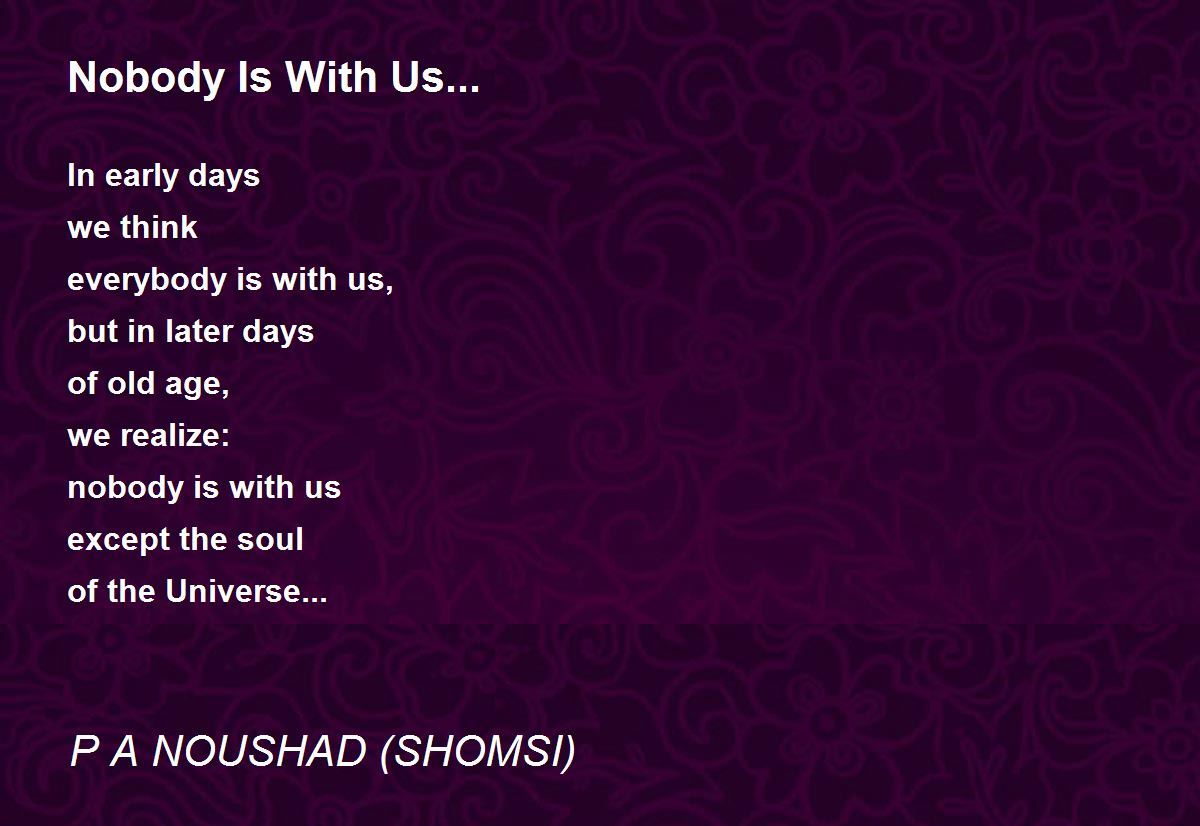 Nobody Is With Us...

In early days
we think
everybody is with us,
but in later days
of old age,
we realize:
nobody is with us
except the soul
of the Universe...

P A NOUSHAD (SHOMSI)